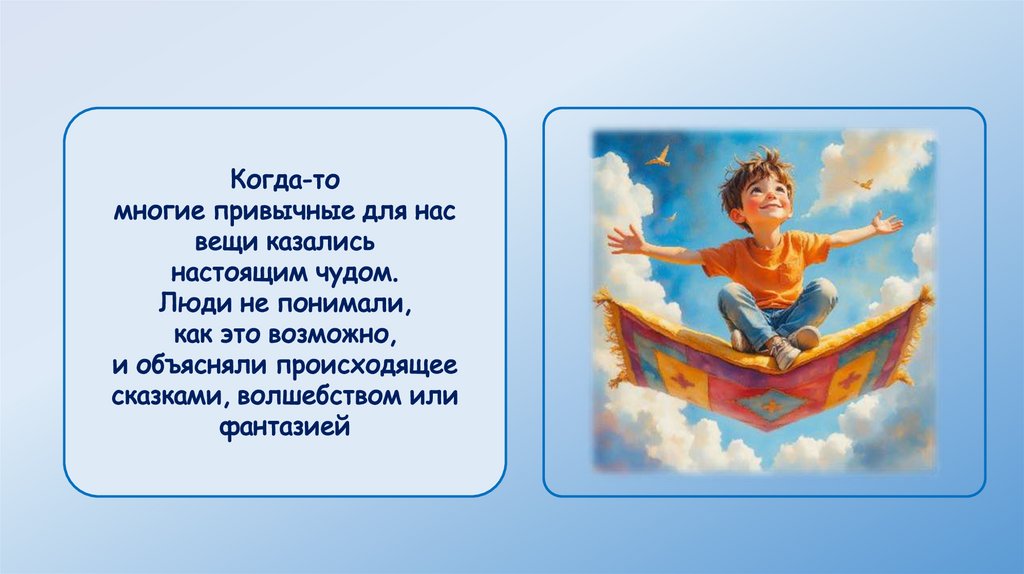 Когда-то
многие привычные для нас
вещи казались
настоящим чудом.
Люди не понимали,
как это возможно,
и объясняли происходящее
сказками, волшебством или
фантазией